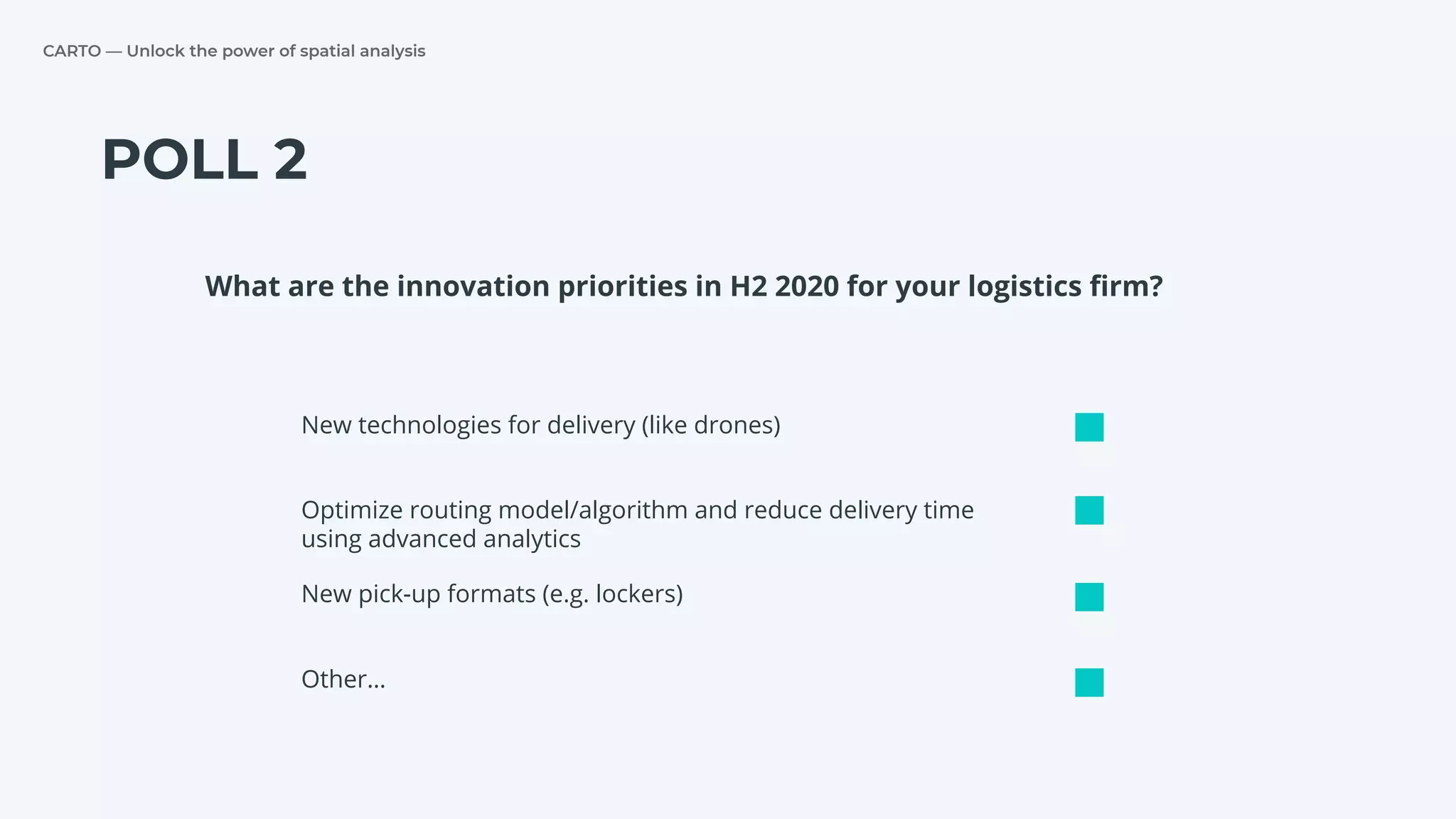 CARTO — Unlock the power of spatial analysis

POLL 2

What are the innovation priorities in H2 2020 for your logistics firm?

New technologies for delivery (like drones)

Optimize routing model/algorithm and reduce delivery time using advanced analytics

New pick-up formats (e.g. lockers)

Other...